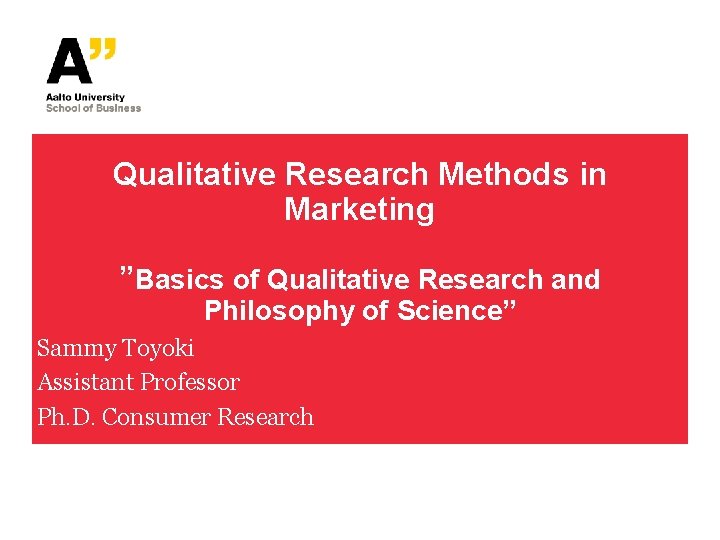 A”

Aalto University
School of Business

Qualitative Research Methods in Marketing

”Basics of Qualitative Research and Philosophy of Science”

Sammy Toyoki
Assistant Professor
Ph.D. Consumer Research